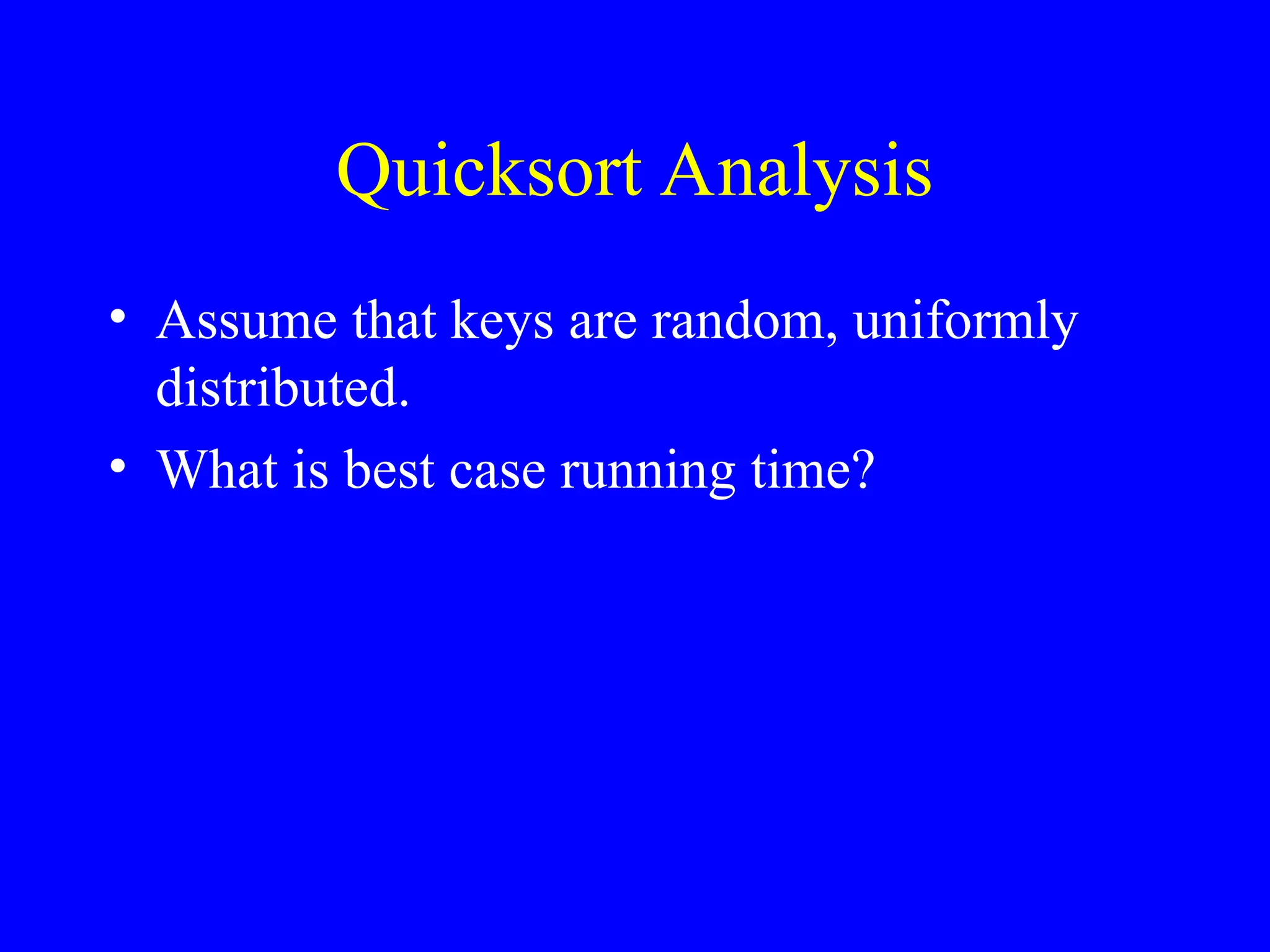 Quicksort Analysis

• Assume that keys are random, uniformly distributed.
• What is best case running time?